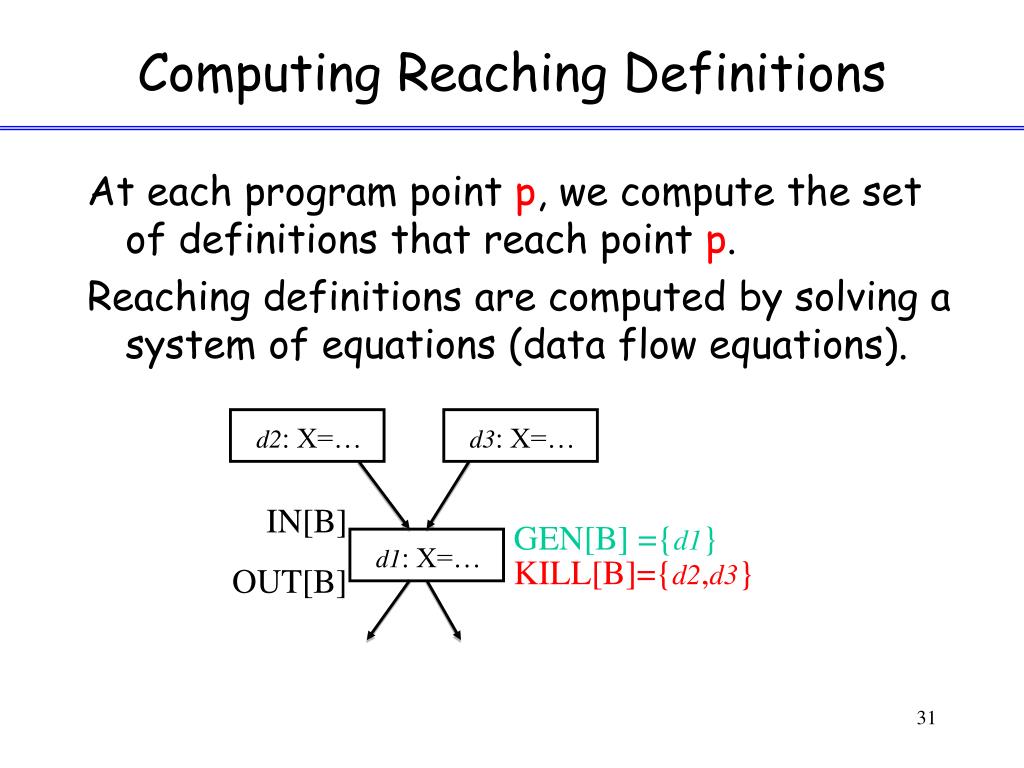 Computing Reaching Definitions

At each program point p, we compute the set of definitions that reach point p.

Reaching definitions are computed by solving a system of equations (data flow equations).

d2: X=…

d3: X=…

IN[B]

d1: X=…

OUT[B]

GEN[B] ={d1}
KILL[B]={d2,d3}

31